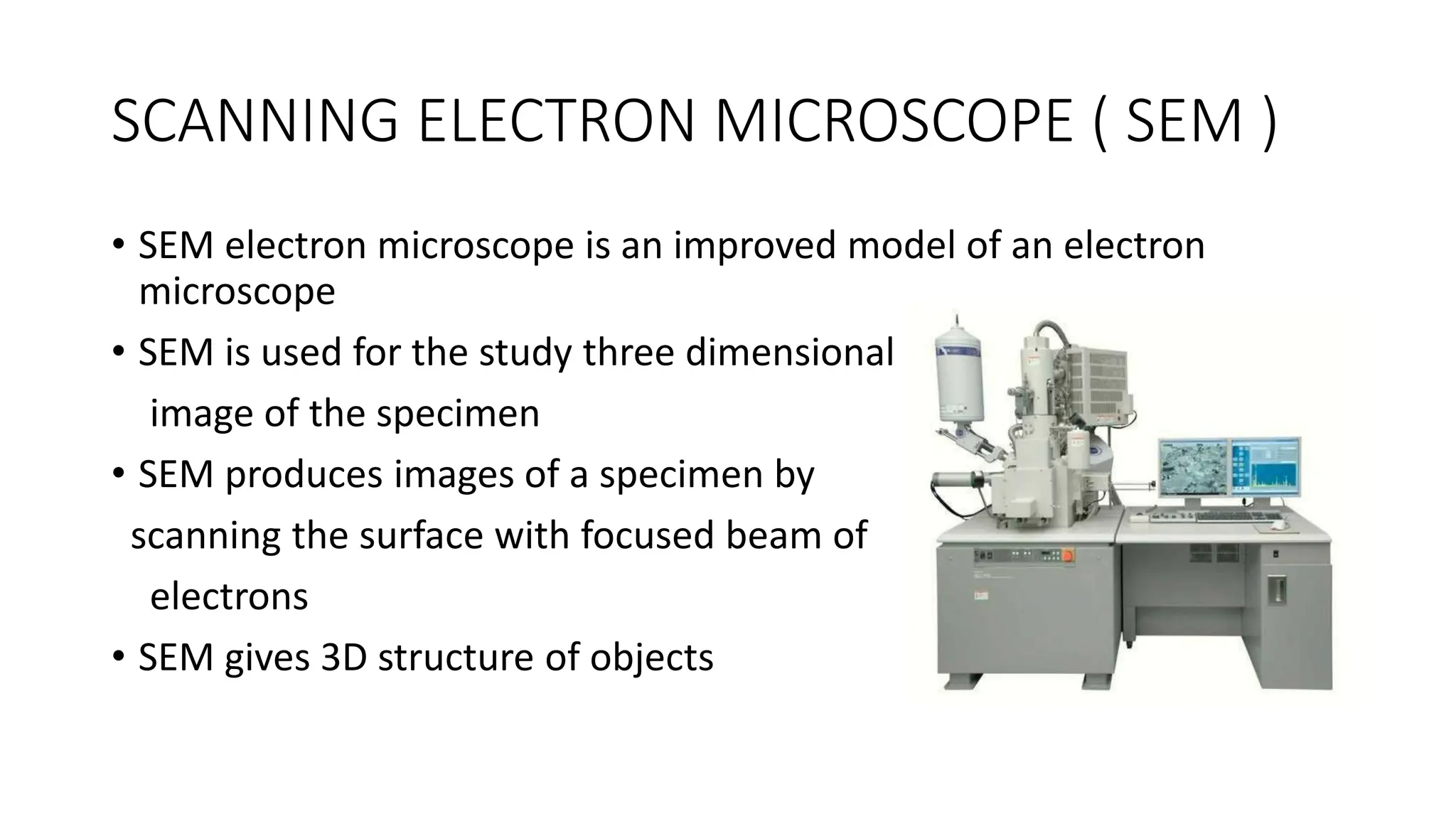 SCANNING ELECTRON MICROSCOPE ( SEM )

• SEM electron microscope is an improved model of an electron microscope

• SEM is used for the study three dimensional image of the specimen

• SEM produces images of a specimen by scanning the surface with focused beam of electrons

• SEM gives 3D structure of objects